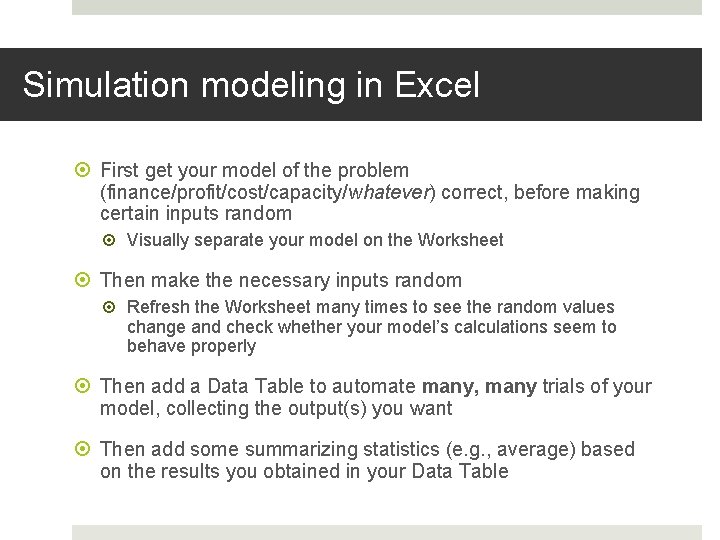 Simulation modeling in Excel

First get your model of the problem (finance/profit/cost/capacity/whatever) correct, before making certain inputs random

Visually separate your model on the Worksheet

Then make the necessary inputs random

Refresh the Worksheet many times to see the random values change and check whether your model's calculations seem to behave properly

Then add a Data Table to automate many, many trials of your model, collecting the output(s) you want

Then add some summarizing statistics (e.g., average) based on the results you obtained in your Data Table